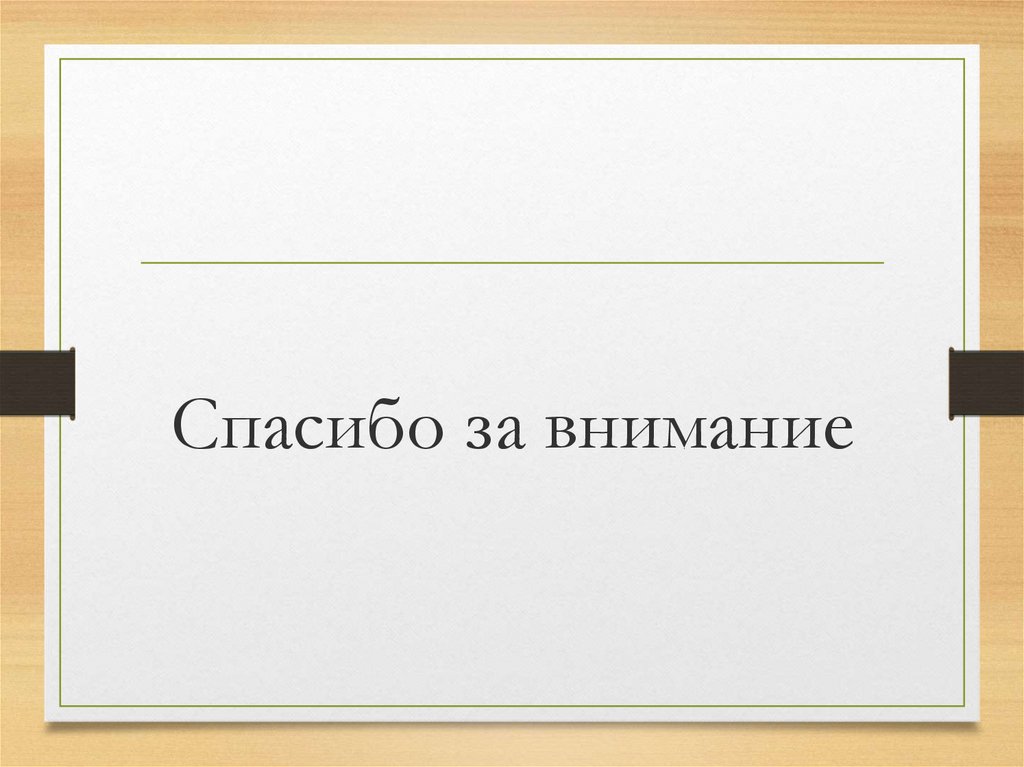 Спасибо за внимание